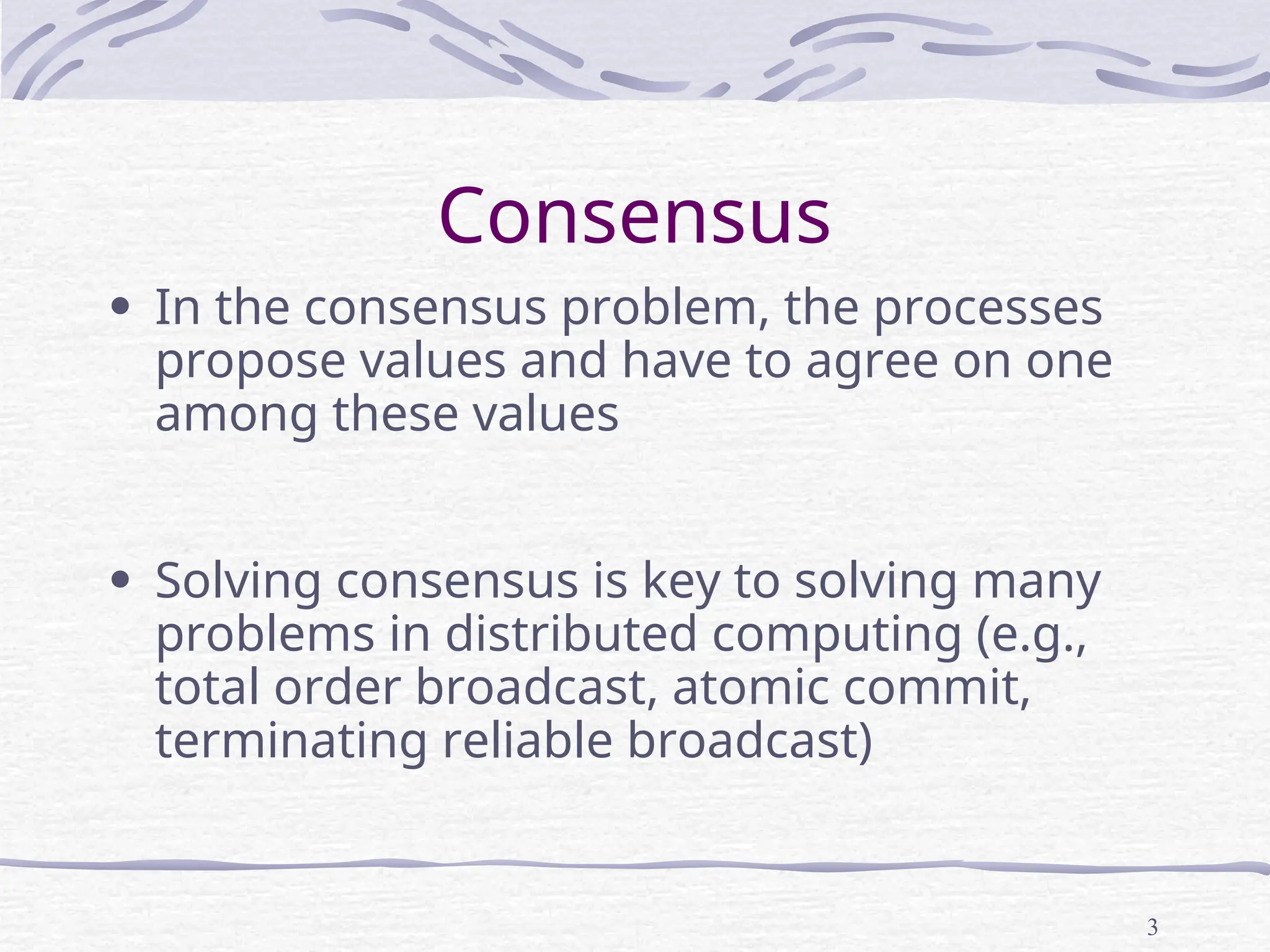 Consensus

• In the consensus problem, the processes propose values and have to agree on one among these values

• Solving consensus is key to solving many problems in distributed computing (e.g., total order broadcast, atomic commit, terminating reliable broadcast)

3